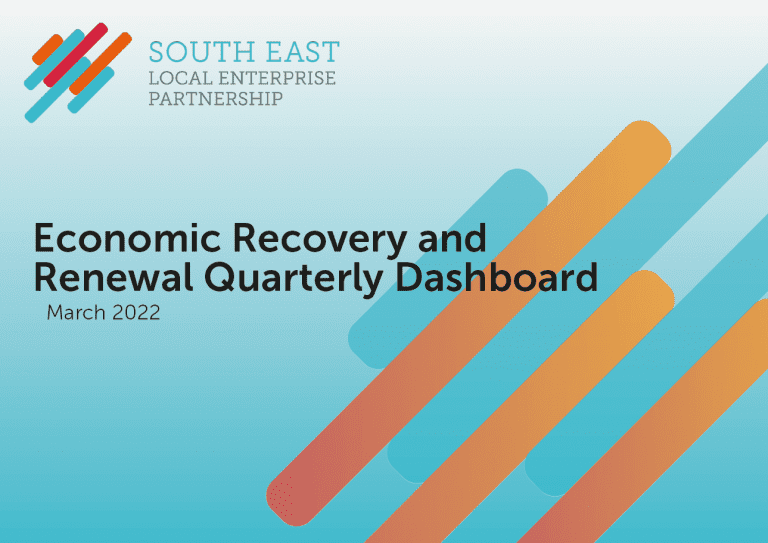 SOUTH EAST
LOCAL ENTERPRISE
PARTNERSHIP

Economic Recovery and Renewal Quarterly Dashboard

March 2022